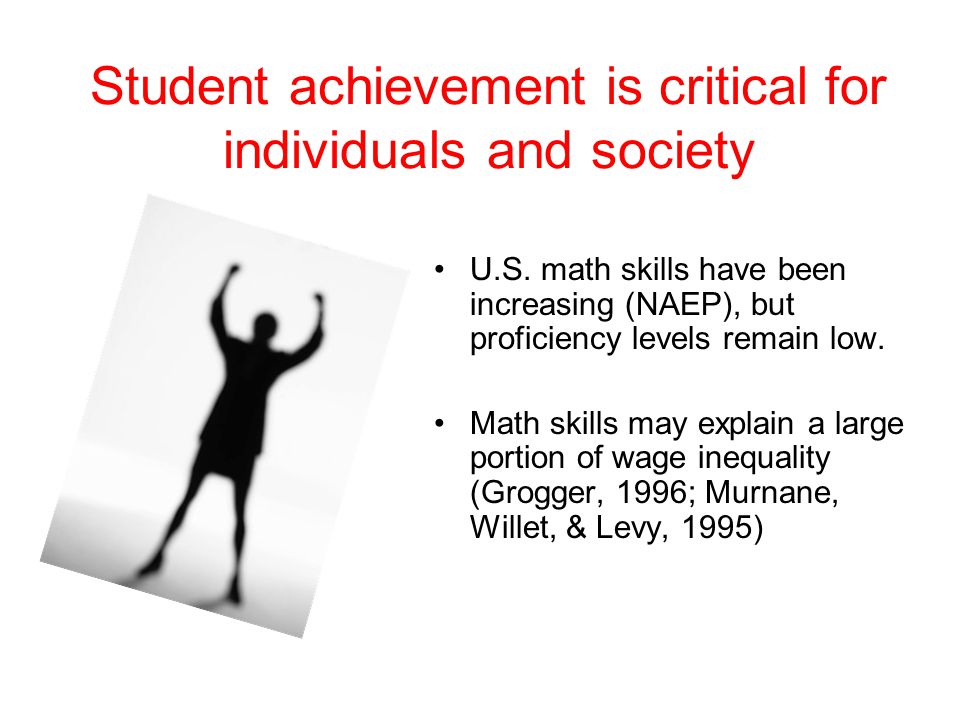 Student achievement is critical for individuals and society

• U.S. math skills have been increasing (NAEP), but proficiency levels remain low.

• Math skills may explain a large portion of wage inequality (Grogger, 1996; Murnane, Willet, & Levy, 1995)